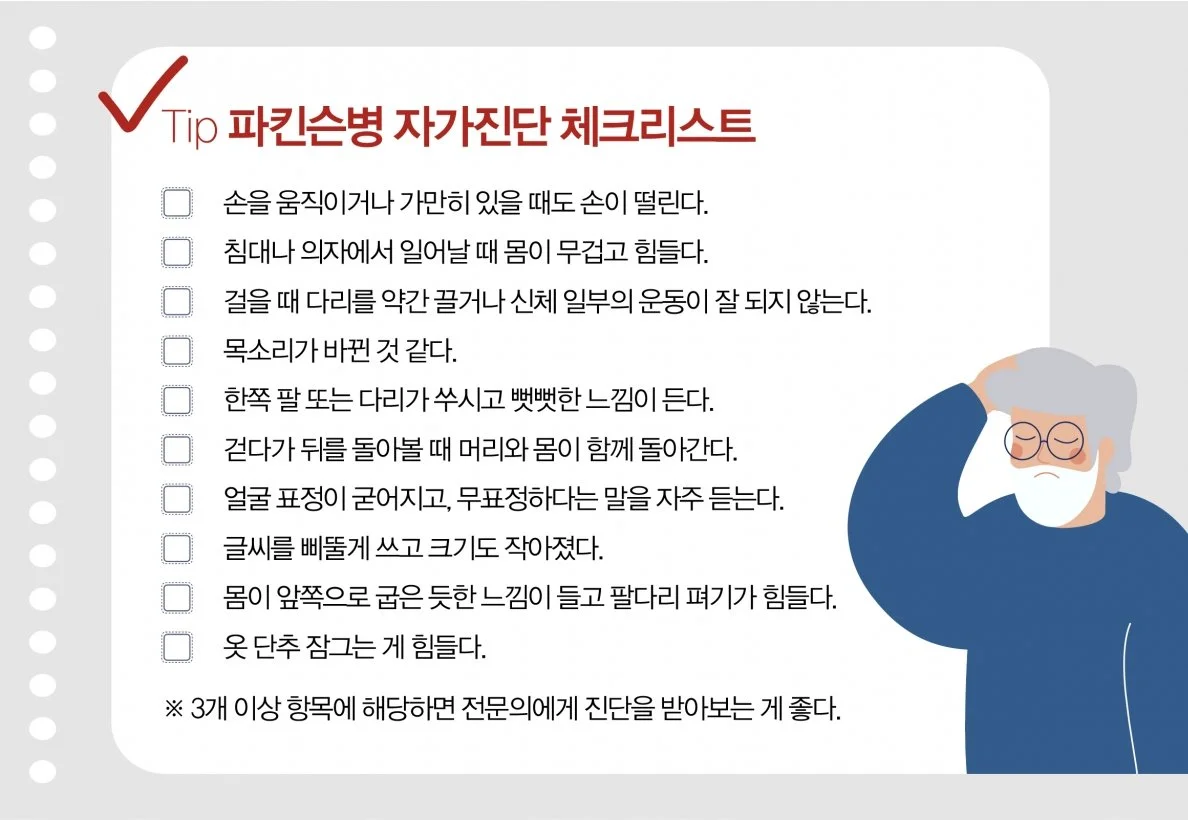 Tip 파킨슨병 자가진단 체크리스트

손을 움직이거나 가만히 있을 때도 손이 떨린다.

침대나 의자에서 일어날 때 몸이 무겁고 힘들다.

걸을 때 다리를 약간 끌거나 신체 일부의 운동이 잘 되지 않는다.

목소리가 바뀐 것 같다.

한쪽 팔 또는 다리가 쑤시고 뻣뻣한 느낌이 든다.

걷다가 뒤를 돌아볼 때 머리와 몸이 함께 돌아간다.

얼굴 표정이 굳어지고, 무표정하다는 말을 자주 듣는다.

글씨를 삐뚤게 쓰고 크기도 작아졌다.

몸이 앞쪽으로 굽은 듯한 느낌이 들고 팔다리 펴기가 힘들다.

옷 단추 잠그는 게 힘들다.

※ 3개 이상 항목에 해당하면 전문의에게 진단을 받아보는 게 좋다.